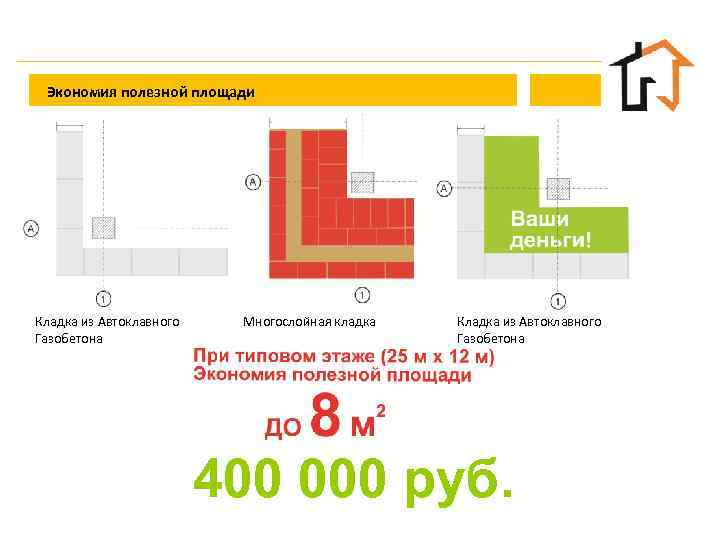 Экономия полезной площади

A

1

Кладка из Автоклавного Газобетона

A

1

Многослойная кладка

A

Ваши деньги!

1

Кладка из Автоклавного Газобетона

При типовом этаже (25 м х 12 м)
Экономия полезной площади

до 8 м$^2$

400 000 руб.